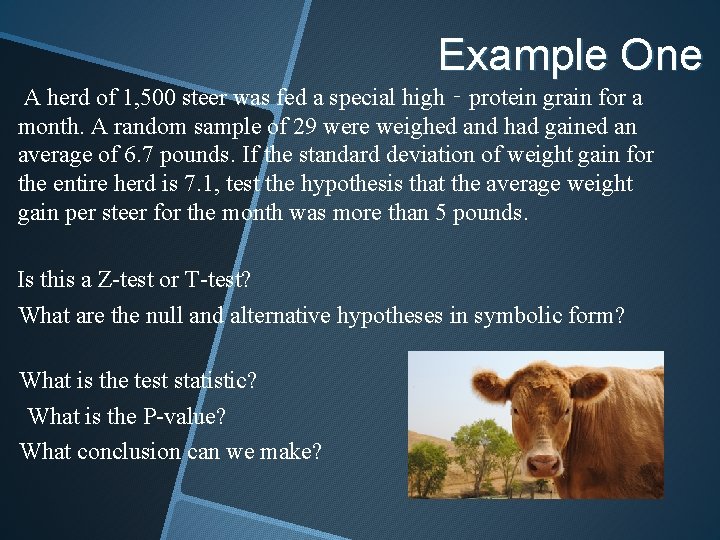 Example One

A herd of 1,500 steer was fed a special high‐protein grain for a month. A random sample of 29 were weighed and had gained an average of 6.7 pounds. If the standard deviation of weight gain for the entire herd is 7.1, test the hypothesis that the average weight gain per steer for the month was more than 5 pounds.

Is this a Z-test or T-test?

What are the null and alternative hypotheses in symbolic form?

What is the test statistic?

What is the P-value?

What conclusion can we make?